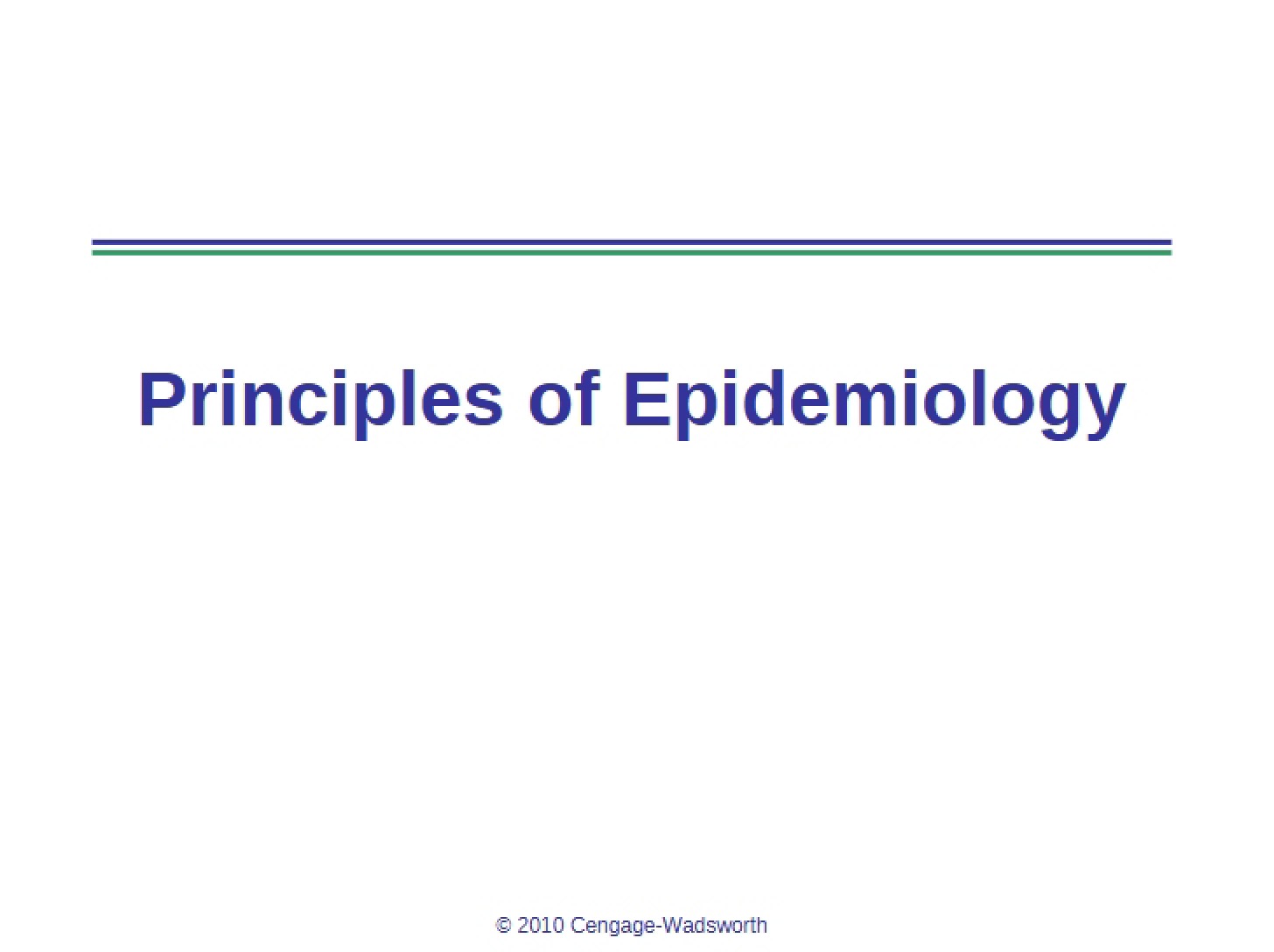 Principles of Epidemiology

© 2010 Cengage-Wadsworth